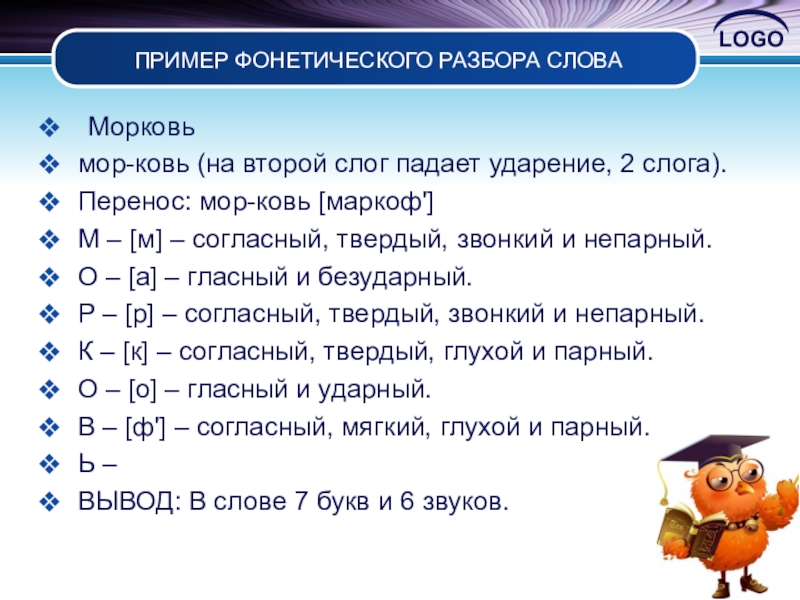 LOGO

ПРИМЕР ФОНЕТИЧЕСКОГО РАЗБОРА СЛОВА

❖ Морковь
❖ мор-ковь (на второй слог падает ударение, 2 слога).
❖ Перенос: мор-ковь [маркоф']
❖ М – [м] – согласный, твердый, звонкий и непарный.
❖ О – [а] – гласный и безударный.
❖ Р – [р] – согласный, твердый, звонкий и непарный.
❖ К – [к] – согласный, твердый, глухой и парный.
❖ О – [о] – гласный и ударный.
❖ В – [ф'] – согласный, мягкий, глухой и парный.
❖ Ь –
❖ ВЫВОД: В слове 7 букв и 6 звуков.